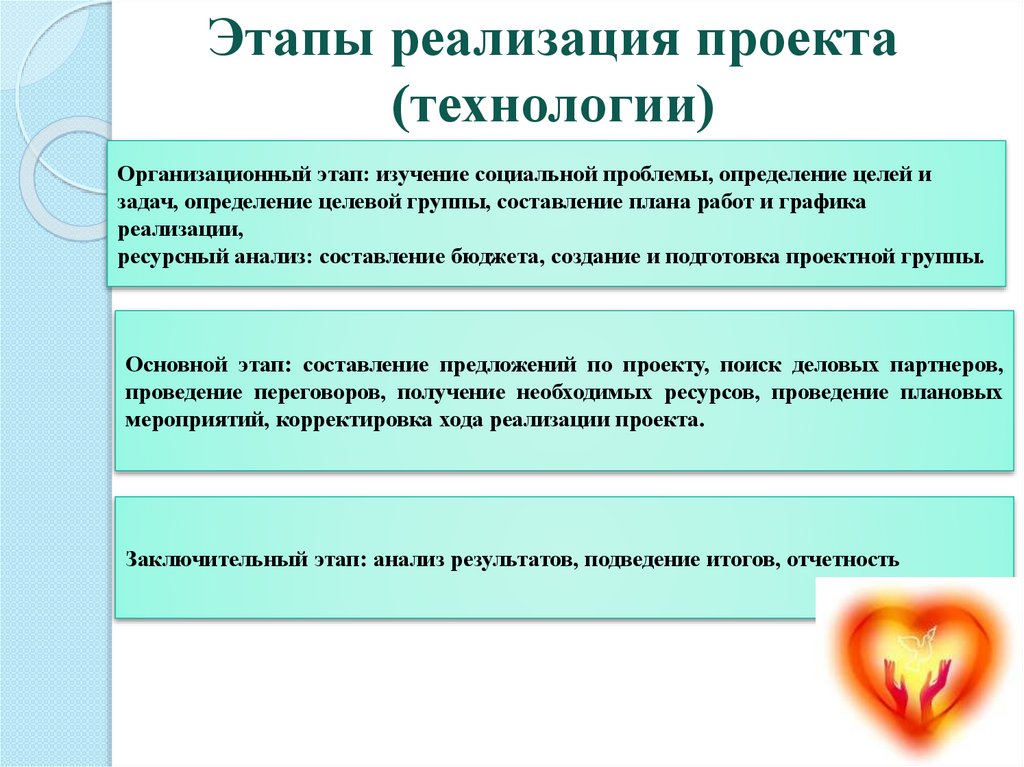 Этапы реализация проекта (технологии)

Организационный этап: изучение социальной проблемы, определение целей и задач, определение целевой группы, составление плана работ и графика реализации,
ресурсный анализ: составление бюджета, создание и подготовка проектной группы.

Основной этап: составление предложений по проекту, поиск деловых партнеров, проведение переговоров, получение необходимых ресурсов, проведение плановых мероприятий, корректировка хода реализации проекта.

Заключительный этап: анализ результатов, подведение итогов, отчетность